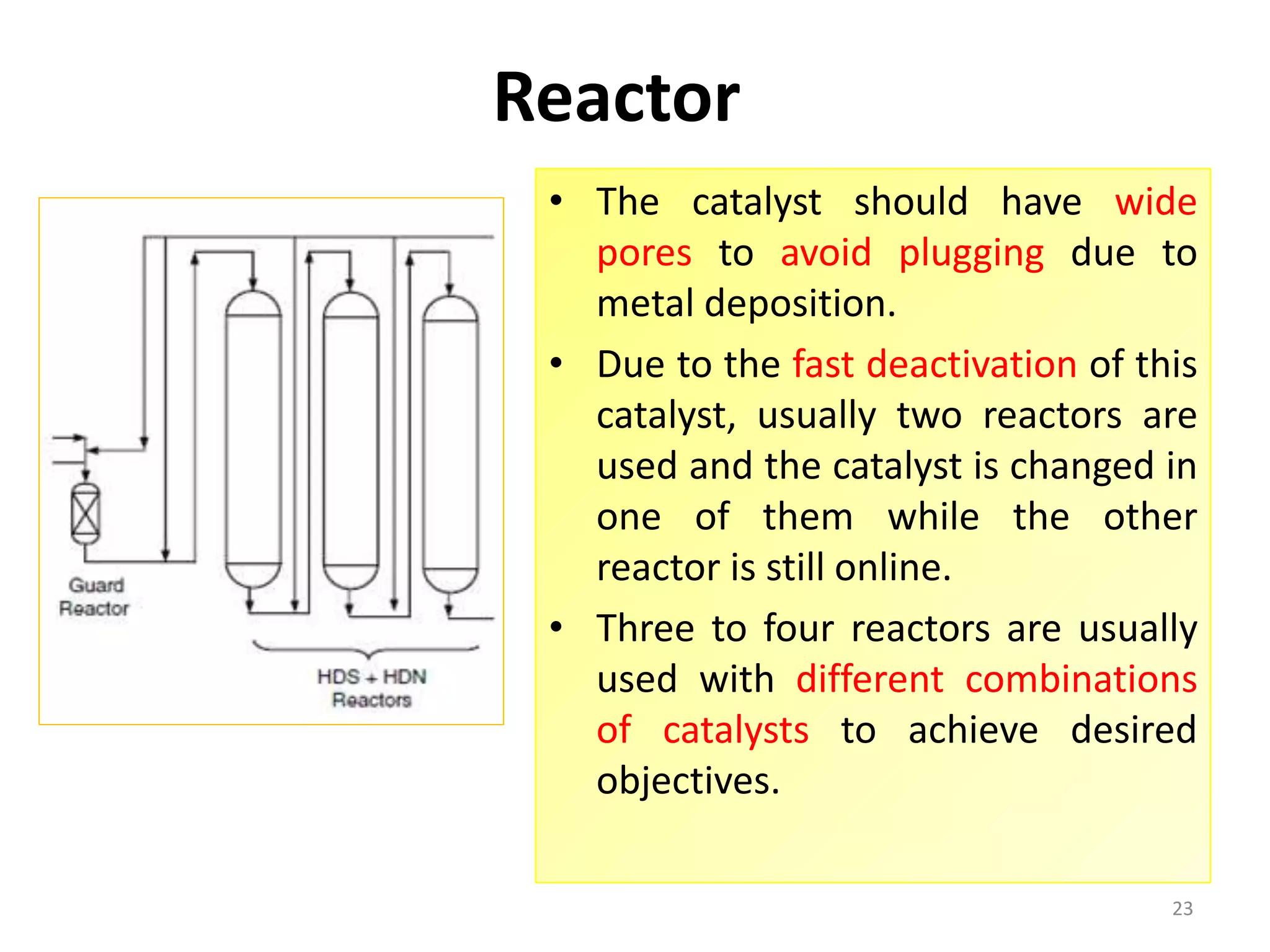 Reactor

Guard Reactor

HDS + HDN Reactors

• The catalyst should have wide pores to avoid plugging due to metal deposition.

• Due to the fast deactivation of this catalyst, usually two reactors are used and the catalyst is changed in one of them while the other reactor is still online.

• Three to four reactors are usually used with different combinations of catalysts to achieve desired objectives.

23